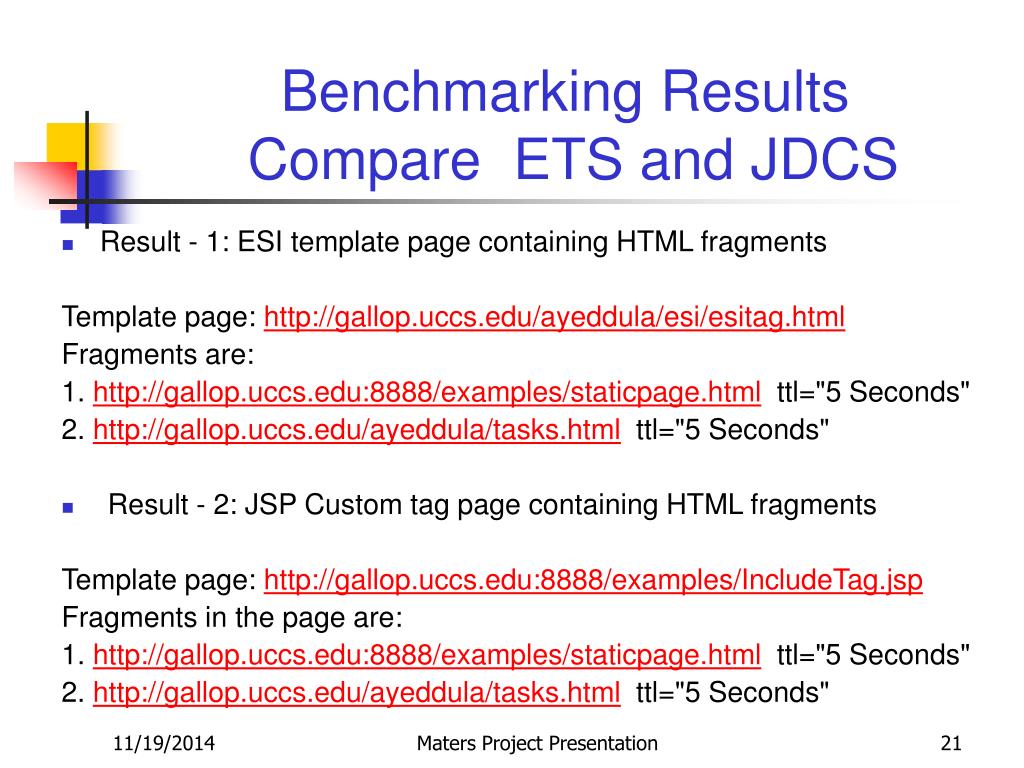 Benchmarking Results
Compare ETS and JDCS

Result - 1: ESI template page containing HTML fragments

Template page: http://gallop.uccs.edu/ayeddula/esi/esitag.html
Fragments are:
1. http://gallop.uccs.edu:8888/examples/staticpage.html ttl="5 Seconds"
2. http://gallop.uccs.edu/ayeddula/tasks.html ttl="5 Seconds"

Result - 2: JSP Custom tag page containing HTML fragments

Template page: http://gallop.uccs.edu:8888/examples/IncludeTag.jsp
Fragments in the page are:
1. http://gallop.uccs.edu:8888/examples/staticpage.html ttl="5 Seconds"
2. http://gallop.uccs.edu/ayeddula/tasks.html ttl="5 Seconds"

11/19/2014 Maters Project Presentation 21